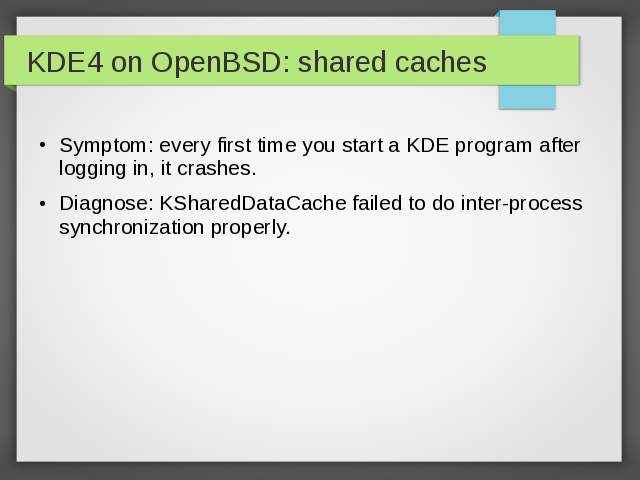 KDE4 on OpenBSD: shared caches

• Symptom: every first time you start a KDE program after logging in, it crashes.

• Diagnose: KSharedDataCache failed to do inter-process synchronization properly.